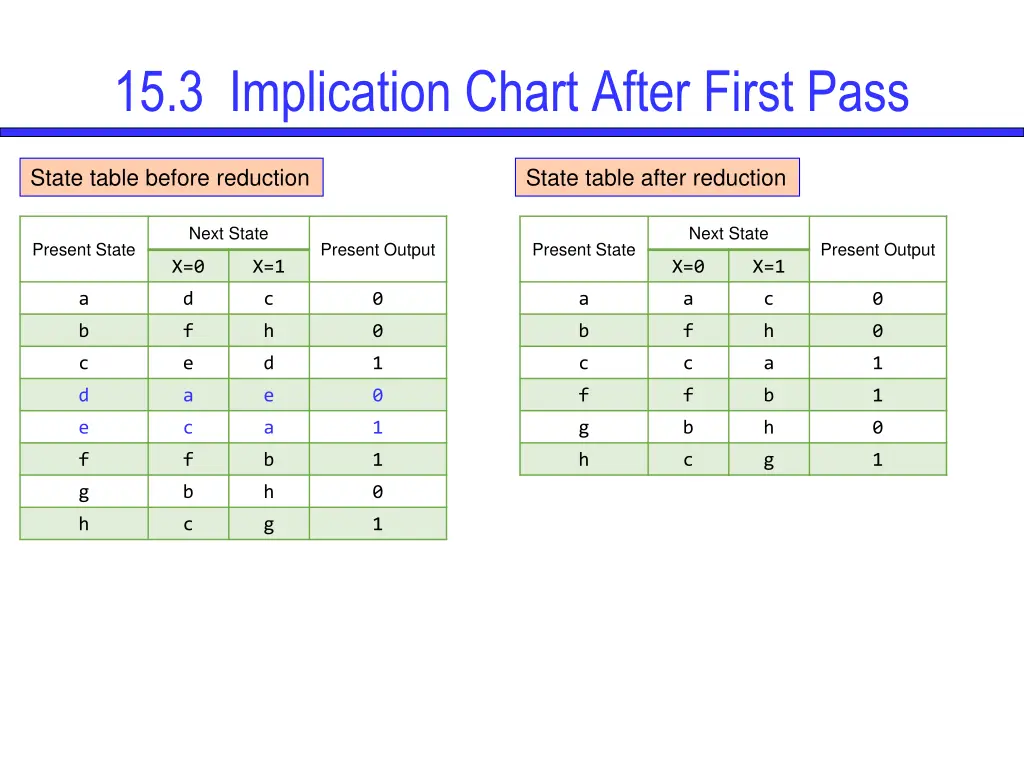 15.3 Implication Chart After First Pass

State table before reduction

| Present State | Next State X=0 | Next State X=1 | Present Output |
|---|---|---|---|
| a | d | c | 0 |
| b | f | h | 0 |
| c | e | d | 1 |
| d | a | e | 0 |
| e | c | a | 1 |
| f | f | b | 1 |
| g | b | h | 0 |
| h | c | g | 1 |

State table after reduction

| Present State | Next State X=0 | Next State X=1 | Present Output |
|---|---|---|---|
| a | a | c | 0 |
| b | f | h | 0 |
| c | c | a | 1 |
| f | f | b | 1 |
| g | b | h | 0 |
| h | c | g | 1 |